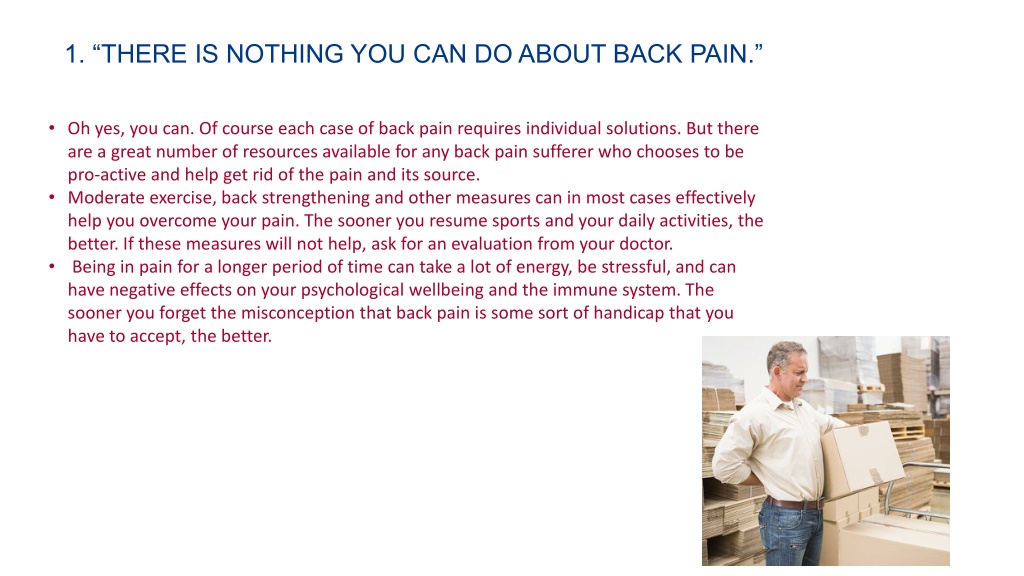 1. “THERE IS NOTHING YOU CAN DO ABOUT BACK PAIN.”

• Oh yes, you can. Of course each case of back pain requires individual solutions. But there are a great number of resources available for any back pain sufferer who chooses to be pro-active and help get rid of the pain and its source.
• Moderate exercise, back strengthening and other measures can in most cases effectively help you overcome your pain. The sooner you resume sports and your daily activities, the better. If these measures will not help, ask for an evaluation from your doctor.
• Being in pain for a longer period of time can take a lot of energy, be stressful, and can have negative effects on your psychological wellbeing and the immune system. The sooner you forget the misconception that back pain is some sort of handicap that you have to accept, the better.